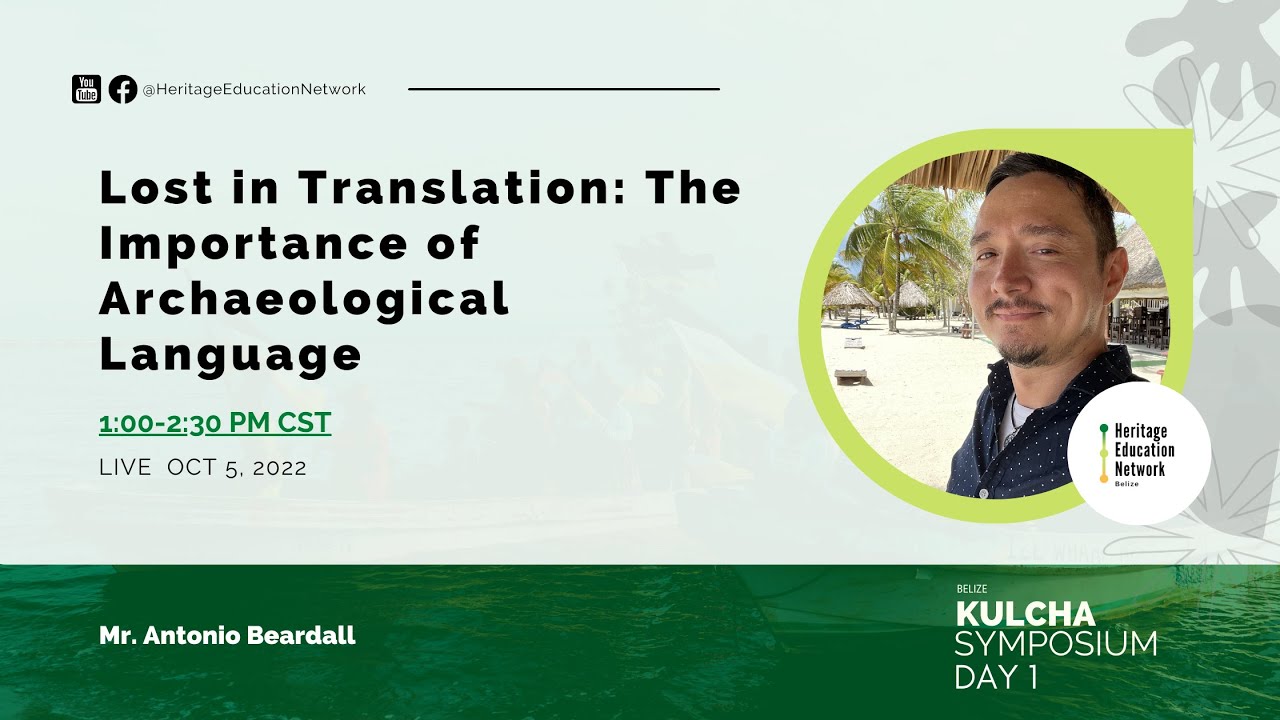 You Tube @HeritageEducationNetwork

Lost in Translation: The Importance of Archaeological Language

1:00-2:30 PM CST

LIVE OCT 5, 2022

Heritage Education Network Belize

Mr. Antonio Beardall

BELIZE
KULCHA
SYMPOSIUM
DAY 1